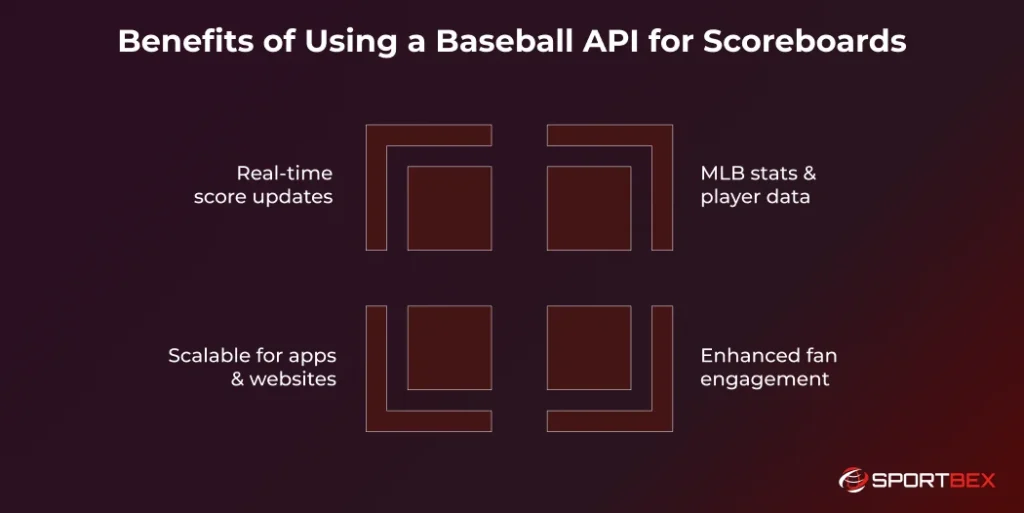 Benefits of Using a Baseball API for Scoreboards

Real-time score updates

MLB stats & player data

Scalable for apps & websites

Enhanced fan engagement

SPORTBEX